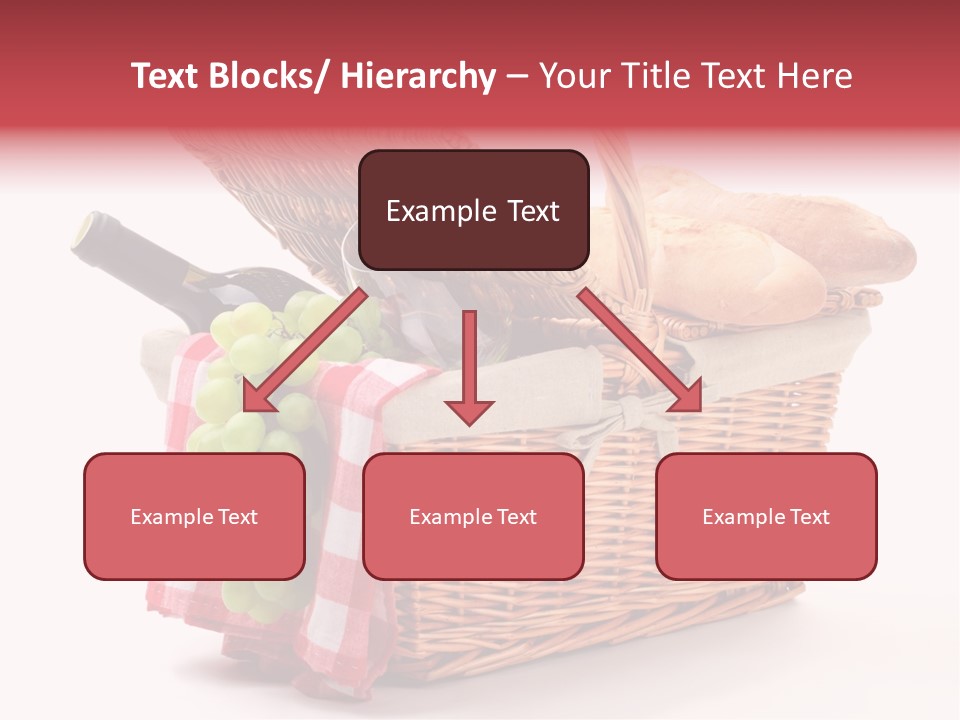 Text Blocks/ Hierarchy – Your Title Text Here

Example Text

Example Text

Example Text

Example Text